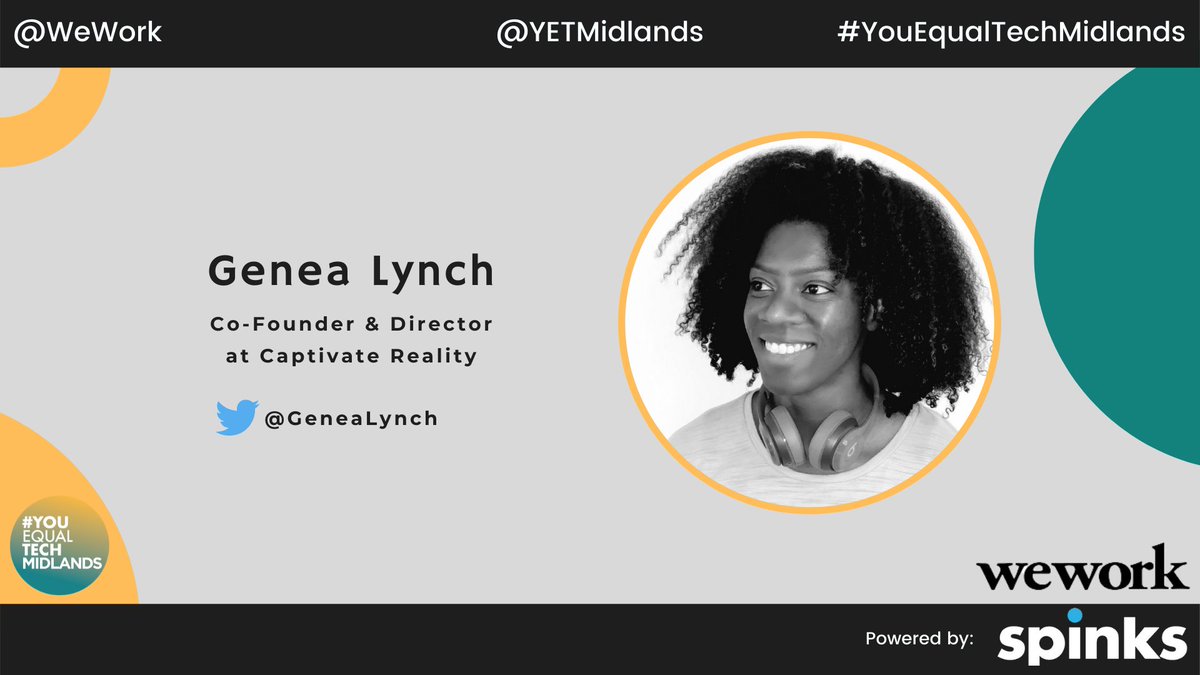 @WeWork @YETMidlands #YouEqualTechMidlands

Genea Lynch

Co-Founder & Director at Captivate Reality

@GeneaLynch

#YOU EQUAL TECH MIDLANDS

wework

Powered by: spinks